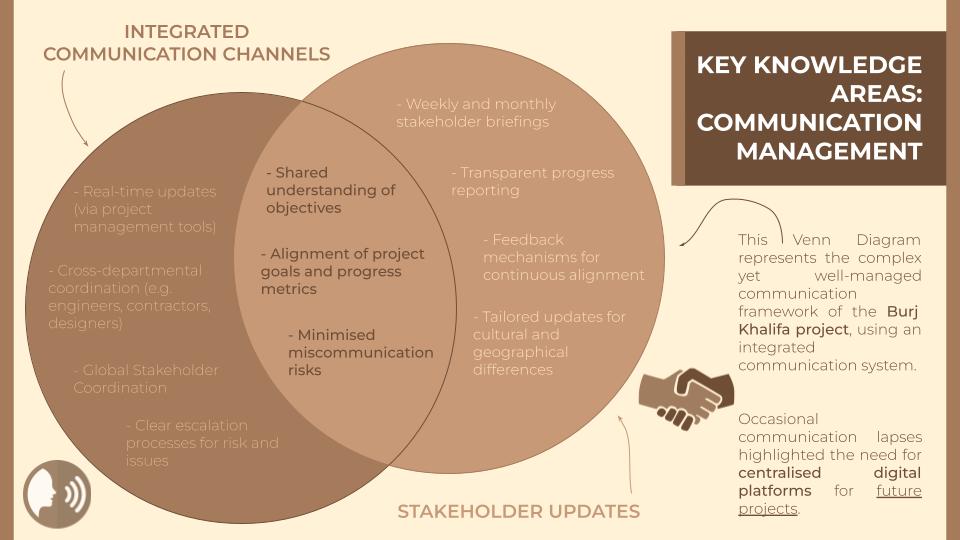 INTEGRATED COMMUNICATION CHANNELS

- Real-time updates (via project management tools)

- Cross-departmental coordination (e.g. engineers, contractors, designers)

- Global Stakeholder Coordination

- Clear escalation processes for risk and issues

- Shared understanding of objectives

- Alignment of project goals and progress metrics

- Minimised miscommunication risks

- Weekly and monthly stakeholder briefings

- Transparent progress reporting

- Feedback mechanisms for continuous alignment

- Tailored updates for cultural and geographical differences

STAKEHOLDER UPDATES

KEY KNOWLEDGE AREAS: COMMUNICATION MANAGEMENT

This Venn Diagram represents the complex yet well-managed communication framework of the Burj Khalifa project, using an integrated communication system.

Occasional communication lapses highlighted the need for centralised digital platforms for future projects.